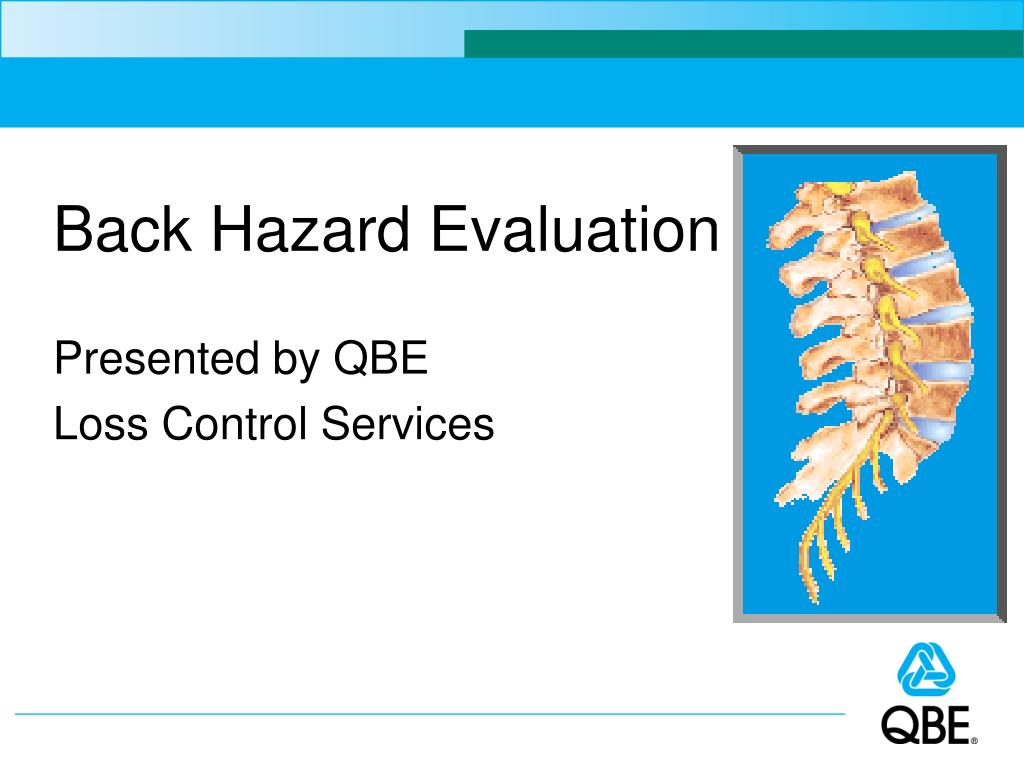 Back Hazard Evaluation

Presented by QBE
Loss Control Services

QBE®